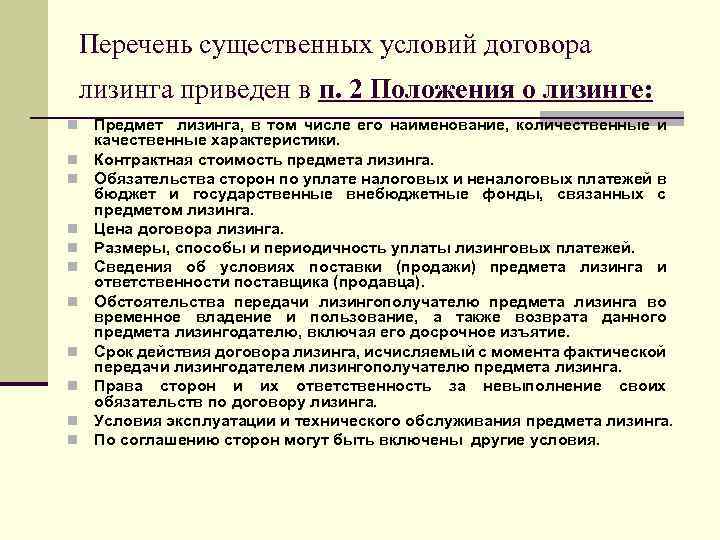 Перечень существенных условий договора лизинга приведен в п. 2 Положения о лизинге:

- Предмет лизинга, в том числе его наименование, количественные и качественные характеристики.
- Контрактная стоимость предмета лизинга.
- Обязательства сторон по уплате налоговых и неналоговых платежей в бюджет и государственные внебюджетные фонды, связанных с предметом лизинга.
- Цена договора лизинга.
- Размеры, способы и периодичность уплаты лизинговых платежей.
- Сведения об условиях поставки (продажи) предмета лизинга и ответственности поставщика (продавца).
- Обстоятельства передачи лизингополучателю предмета лизинга во временное владение и пользование, а также возврата данного предмета лизингодателю, включая его досрочное изъятие.
- Срок действия договора лизинга, исчисляемый с момента фактической передачи лизингодателем лизингополучателю предмета лизинга.
- Права сторон и их ответственность за невыполнение своих обязательств по договору лизинга.
- Условия эксплуатации и технического обслуживания предмета лизинга.
- По соглашению сторон могут быть включены другие условия.